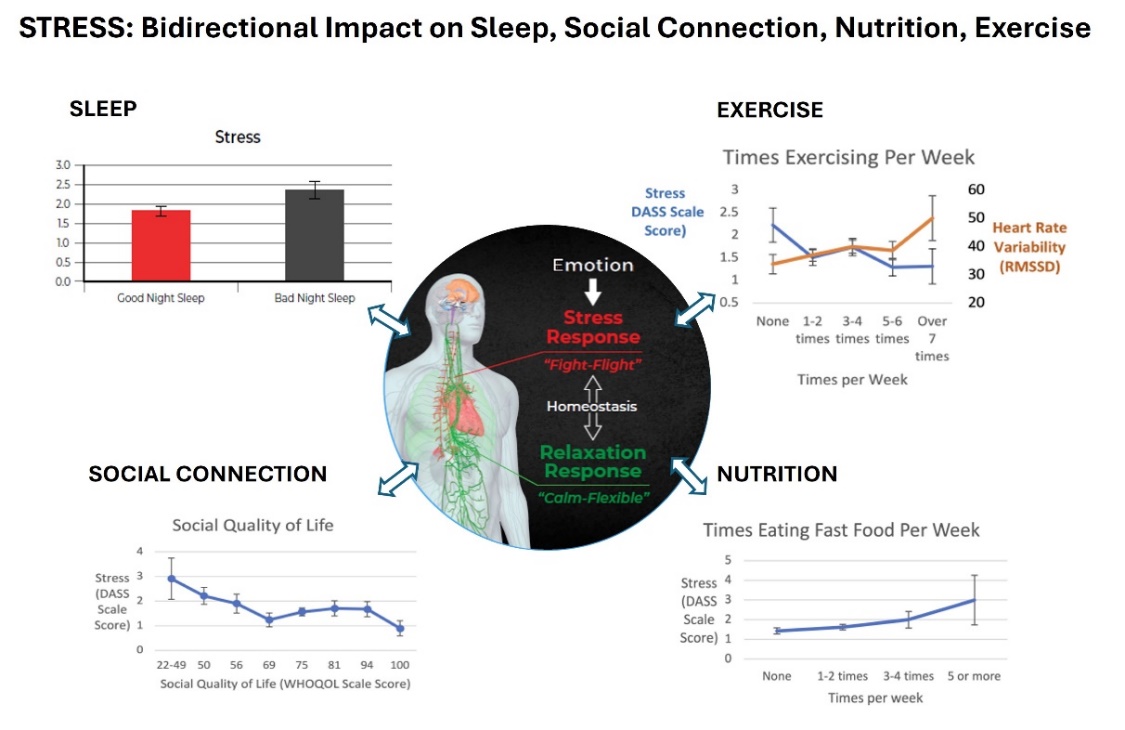 STRESS: Bidirectional Impact on Sleep, Social Connection, Nutrition, Exercise

SLEEP

Stress

3.0
2.5
2.0
1.5
1.0
0.5
0.0

Good Night Sleep
Bad Night Sleep

EXERCISE

Times Exercising Per Week

Stress DASS Scale Score)

3
2.5
2
1.5
1
0.5

60
50
40
30
20

Heart Rate Variability (RMSSD)

None
1-2 times
3-4 times
5-6 times
Over 7 times

Times per Week

Emotion

Stress Response
"Fight-Flight"

Homeostasis

Relaxation Response
"Calm-Flexible"

SOCIAL CONNECTION

Social Quality of Life

Stress (DASS Scale Score)

4
3
2
1
0

22-49
50
56
69
75
81
94
100

Social Quality of Life (WHOQOL Scale Score)

NUTRITION

Times Eating Fast Food Per Week

Stress (DASS Scale Score)

5
4
3
2
1
0

None
1-2 times
3-4 times
5 or more

Times per week